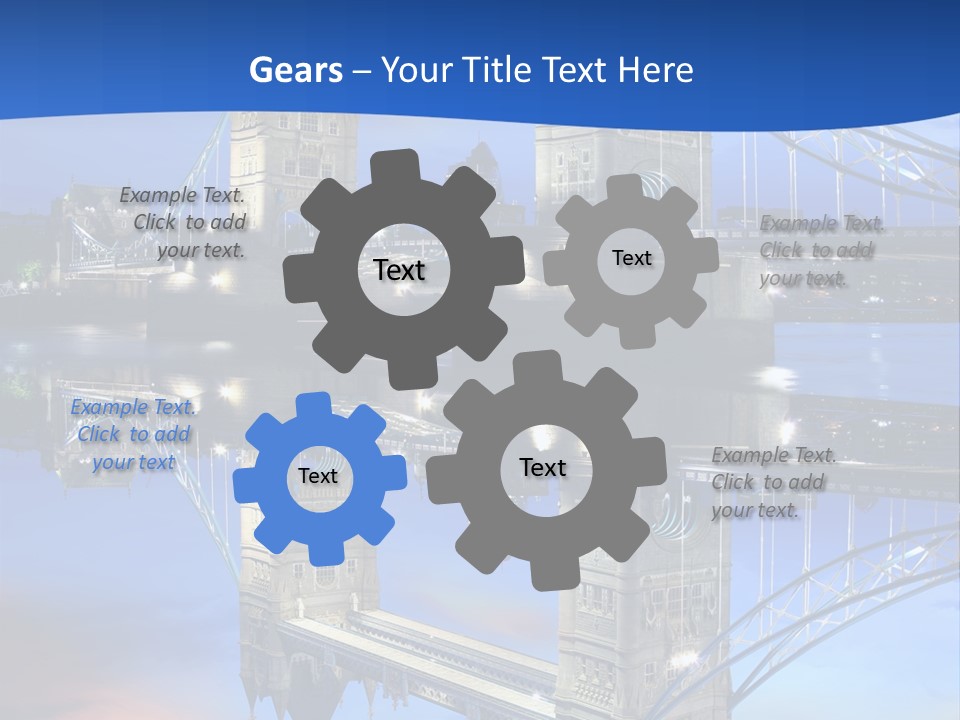 Gears – Your Title Text Here

Example Text. Click to add your text.

Text

Text

Example Text. Click to add your text.

Example Text. Click to add your text

Text

Text

Example Text. Click to add your text.